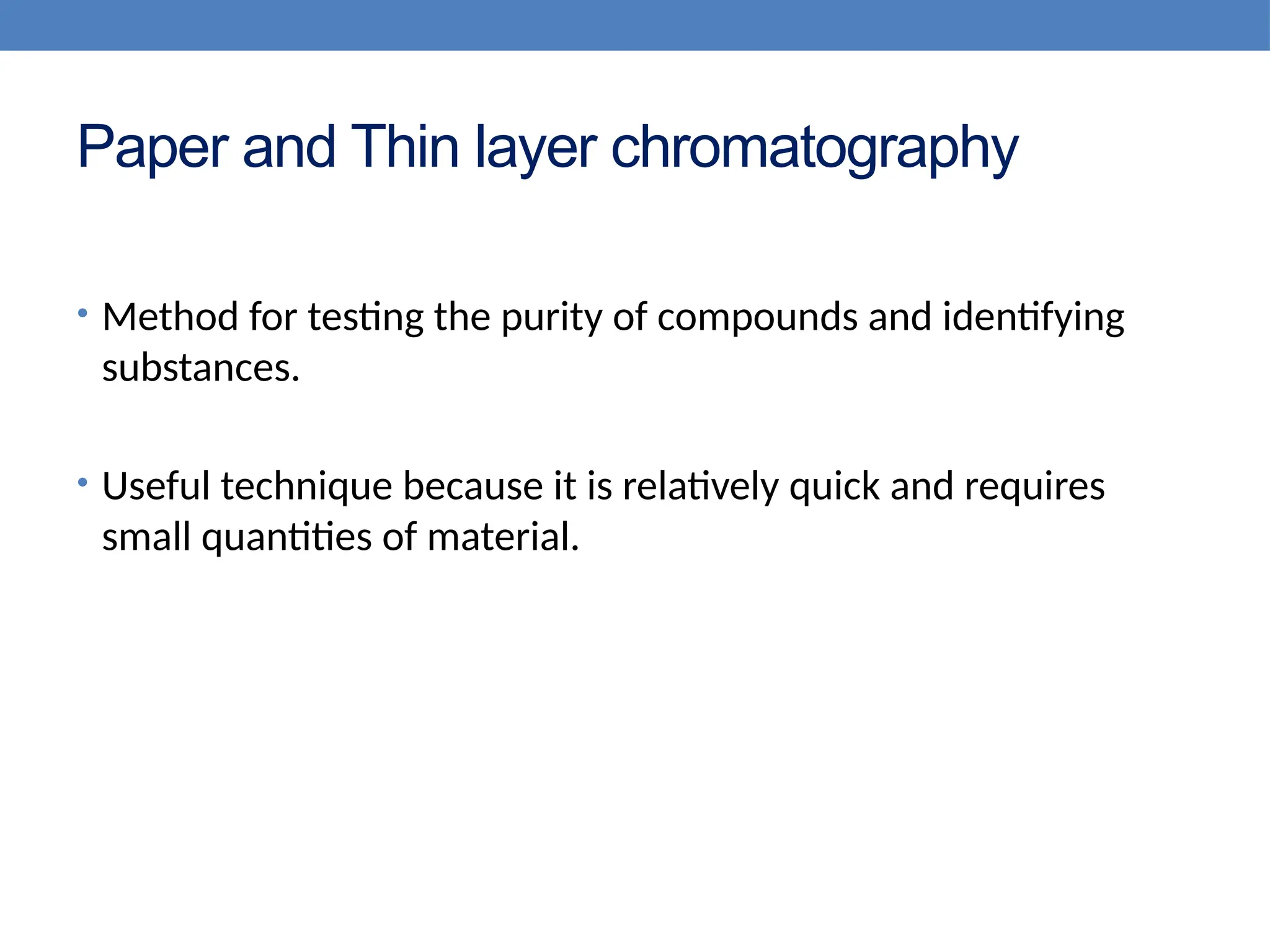 Paper and Thin layer chromatography

• Method for testing the purity of compounds and identifying substances.

• Useful technique because it is relatively quick and requires small quantities of material.